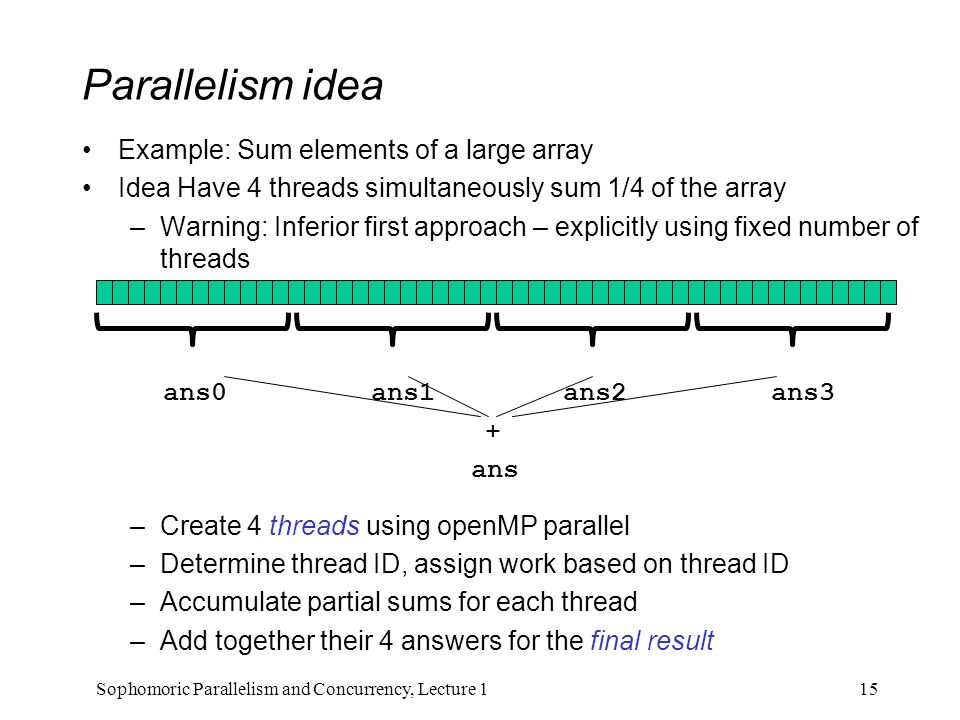 Parallelism idea

• Example: Sum elements of a large array
• Idea Have 4 threads simultaneously sum 1/4 of the array
– Warning: Inferior first approach – explicitly using fixed number of threads

ans0 ans1 ans2 ans3
+
ans

– Create 4 threads using openMP parallel
– Determine thread ID, assign work based on thread ID
– Accumulate partial sums for each thread
– Add together their 4 answers for the final result

Sophomoric Parallelism and Concurrency, Lecture 1

15